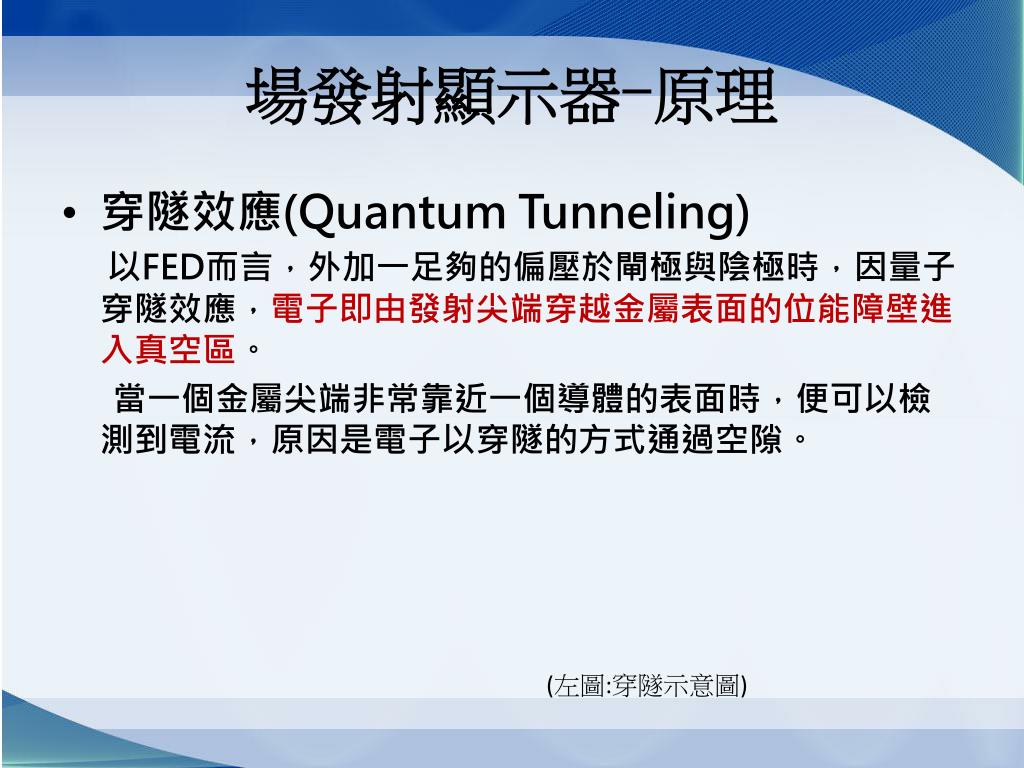 場發射顯示器–原理

• 穿隧效應(Quantum Tunneling)

以FED而言，外加一足夠的偏壓於閘極與陰極時，因量子穿隧效應，電子即由發射尖端穿越金屬表面的位能障壁進入真空區。

當一個金屬尖端非常靠近一個導體的表面時，便可以檢測到電流，原因是電子以穿隧的方式通過空隙。

(左圖:穿隧示意圖)